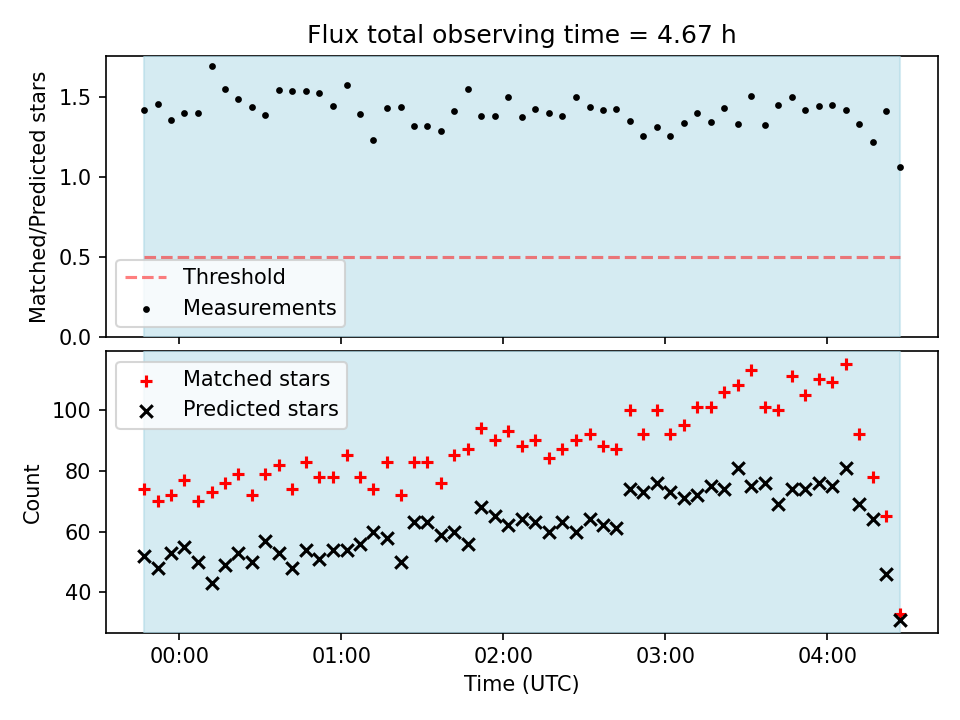 Flux total observing time = 4.67 h

Matched/Predicted stars
1.5
1.0
0.5
0.0
Threshold
Measurements

Matched stars
Predicted stars
Count
100
80
60
40
00:00
01:00
02:00
03:00
04:00
Time (UTC)